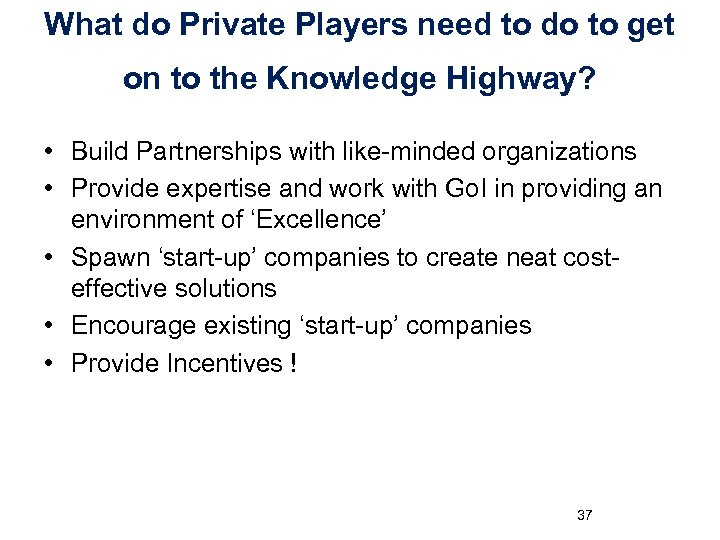 What do Private Players need to do to get on to the Knowledge Highway?

• Build Partnerships with like-minded organizations
• Provide expertise and work with GoI in providing an environment of ‘Excellence’
• Spawn ‘start-up’ companies to create neat cost-effective solutions
• Encourage existing ‘start-up’ companies
• Provide Incentives !

37